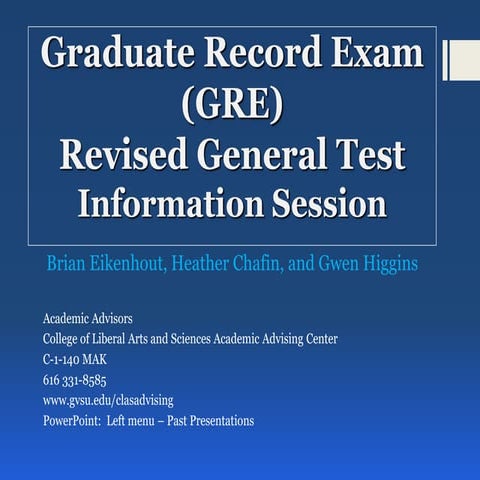 Graduate Record Exam (GRE)
Revised General Test Information Session

Brian Eikenhout, Heather Chafin, and Gwen Higgins

Academic Advisors
College of Liberal Arts and Sciences Academic Advising Center
C-1-140 MAK
616 331-8585
www.gvsu.edu/clasadvising
PowerPoint: Left menu – Past Presentations